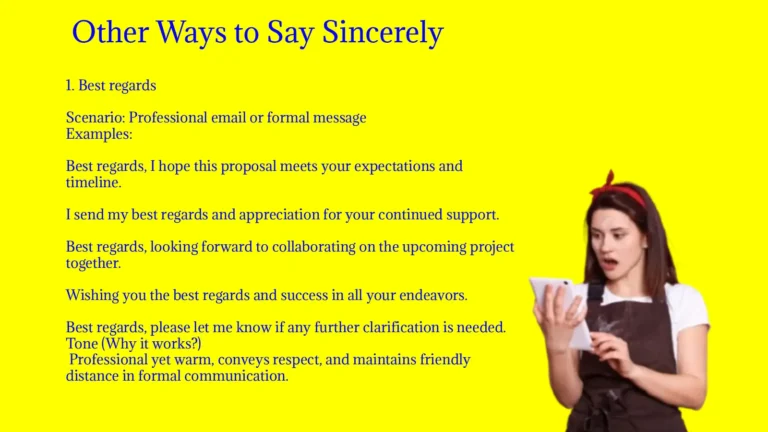 Other Ways to Say Sincerely

1. Best regards

Scenario: Professional email or formal message
Examples:

Best regards, I hope this proposal meets your expectations and timeline.

I send my best regards and appreciation for your continued support.

Best regards, looking forward to collaborating on the upcoming project together.

Wishing you the best regards and success in all your endeavors.

Best regards, please let me know if any further clarification is needed.
Tone (Why it works?)
Professional yet warm, conveys respect, and maintains friendly distance in formal communication.